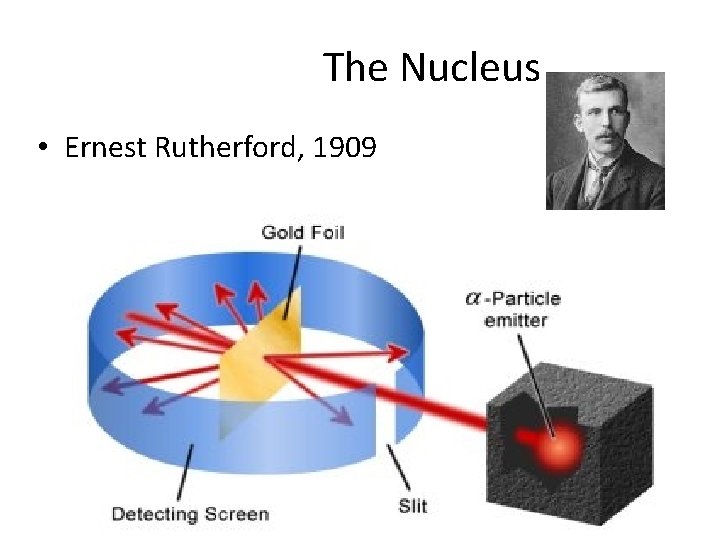 The Nucleus

• Ernest Rutherford, 1909

Gold Foil

$\alpha$-Particle emitter

Detecting Screen

Slit